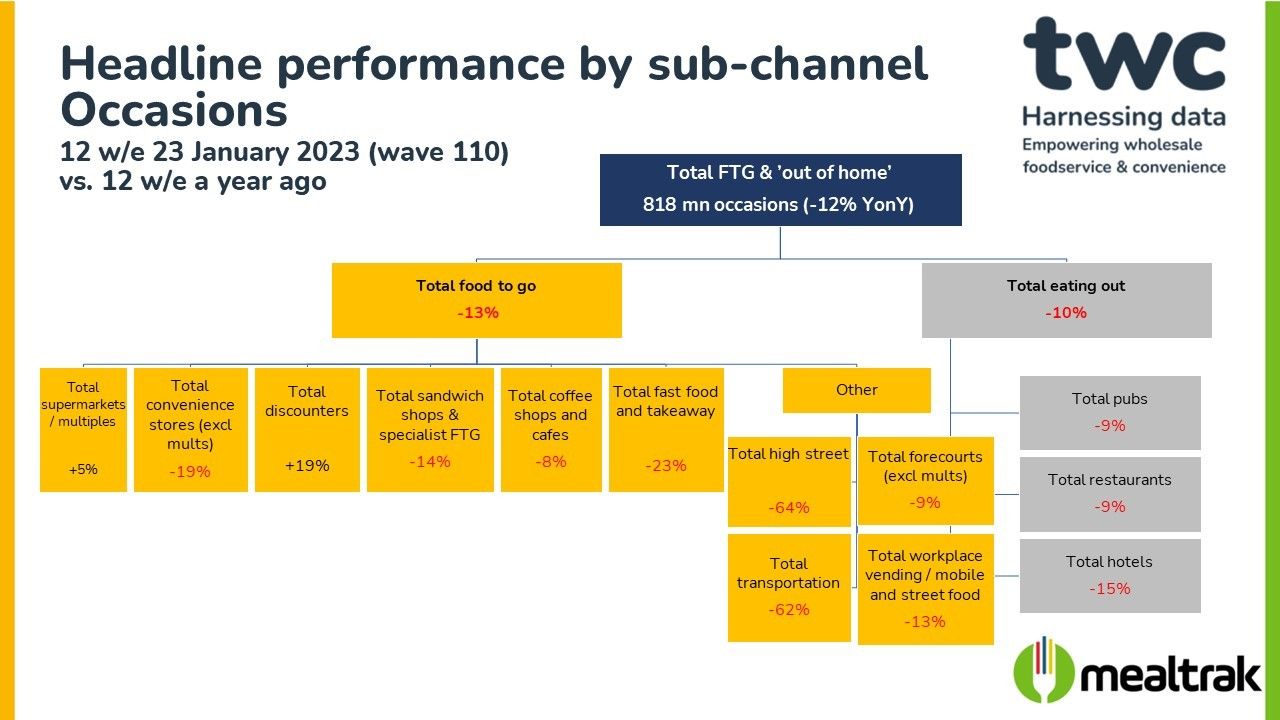 Headline performance by sub-channel Occasions

12 w/e 23 January 2023 (wave 110) vs. 12 w/e a year ago

twc
Harnessing data
Empowering wholesale foodservice & convenience

Total FTG & 'out of home'
818 mn occasions (-12% YonY)

Total food to go
-13%

Total eating out
-10%

Total supermarkets / multiples
+5%

Total convenience stores (excl mults)
-19%

Total discounters
+19%

Total sandwich shops & specialist FTG
-14%

Total coffee shops and cafes
-8%

Total fast food and takeaway
-23%

Other

Total high street
-64%

Total forecourts (excl mults)
-9%

Total transportation
-62%

Total workplace vending / mobile and street food
-13%

Total pubs
-9%

Total restaurants
-9%

Total hotels
-15%

mealtrak